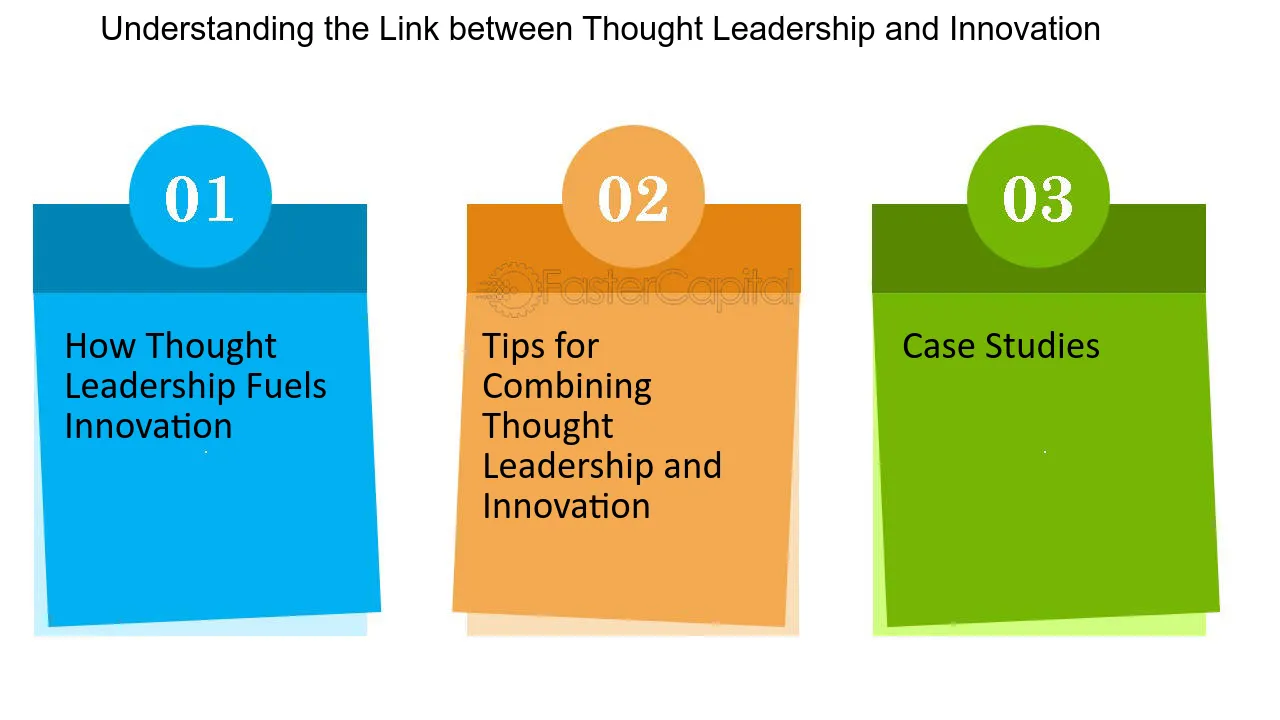 Understanding the Link between Thought Leadership and Innovation

01

How Thought Leadership Fuels Innovation

02

Tips for Combining Thought Leadership and Innovation

03

Case Studies

FasterCapital